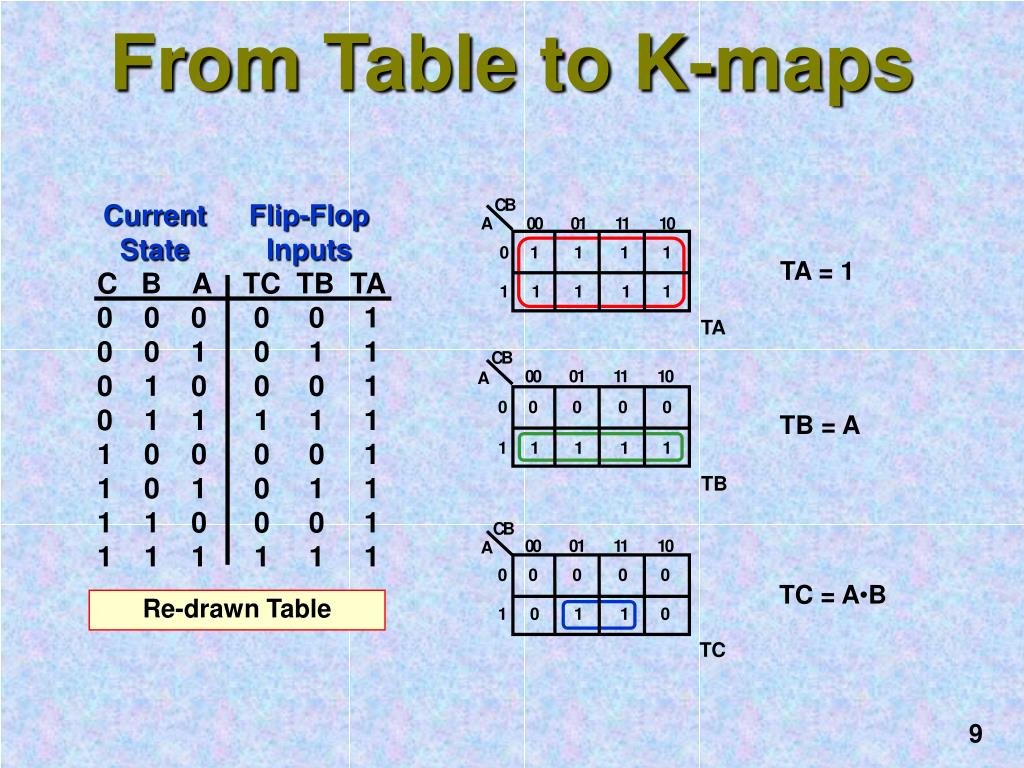 From Table to K-maps

| Current State | | | Flip-Flop Inputs | | |
|---|---|---|---|---|---|
| C | B | A | TC | TB | TA |
| 0 | 0 | 0 | 0 | 0 | 1 |
| 0 | 0 | 1 | 0 | 1 | 1 |
| 0 | 1 | 0 | 0 | 0 | 1 |
| 0 | 1 | 1 | 1 | 1 | 1 |
| 1 | 0 | 0 | 0 | 0 | 1 |
| 1 | 0 | 1 | 0 | 1 | 1 |
| 1 | 1 | 0 | 0 | 0 | 1 |
| 1 | 1 | 1 | 1 | 1 | 1 |

Re-drawn Table

| A \ CB | 00 | 01 | 11 | 10 |
|---|---|---|---|---|
| 0 | 1 | 1 | 1 | 1 |
| 1 | 1 | 1 | 1 | 1 |

TA

TA = 1

| A \ CB | 00 | 01 | 11 | 10 |
|---|---|---|---|---|
| 0 | 0 | 0 | 0 | 0 |
| 1 | 1 | 1 | 1 | 1 |

TB

TB = A

| A \ CB | 00 | 01 | 11 | 10 |
|---|---|---|---|---|
| 0 | 0 | 0 | 0 | 0 |
| 1 | 0 | 1 | 1 | 0 |

TC

TC = A•B

9